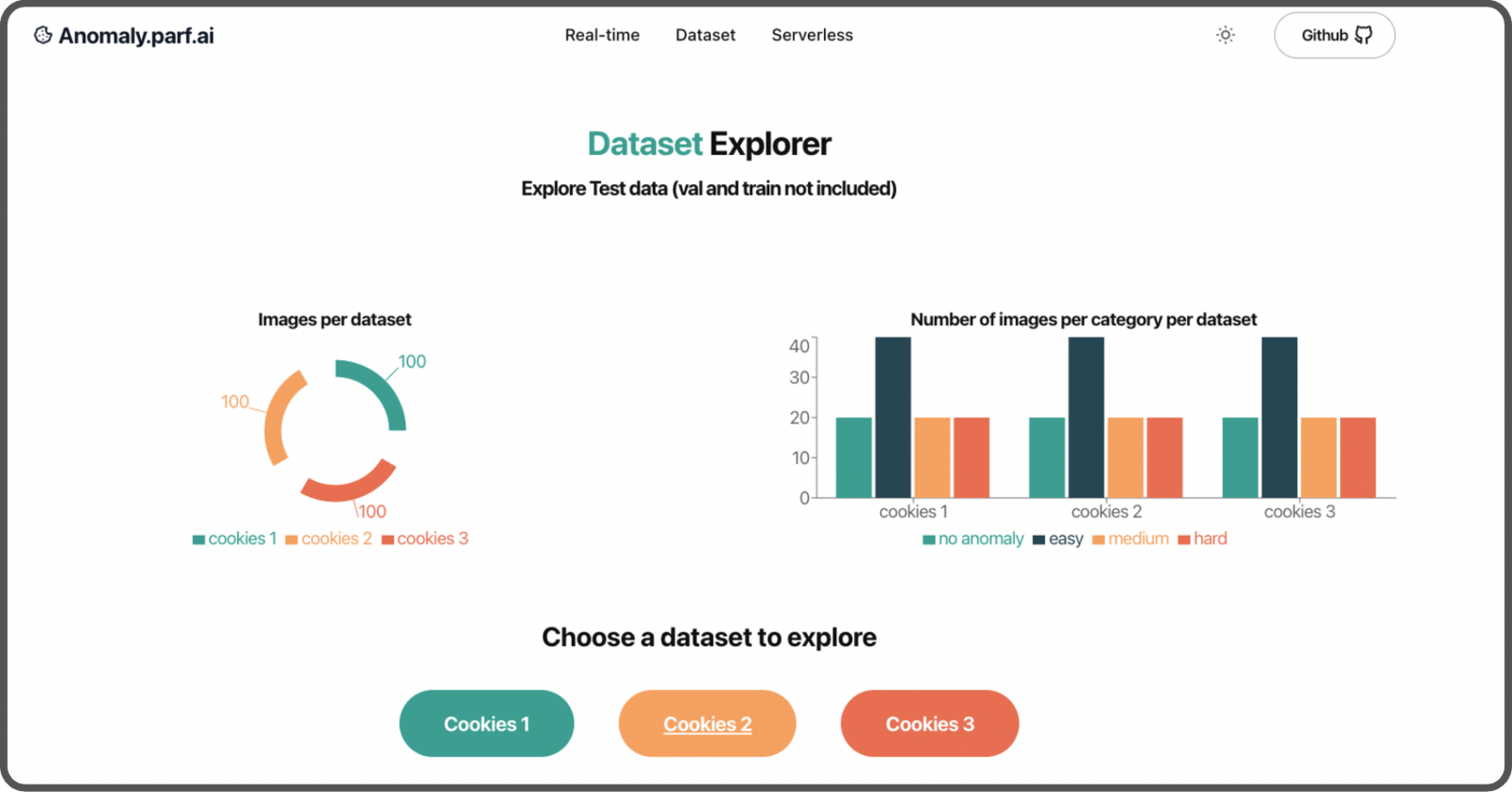 Anomaly.parf.ai

Real-time Dataset Serverless

Github

Dataset Explorer

Explore Test data (val and train not included)

Images per dataset

100

100

100

cookies 1 cookies 2 cookies 3

Number of images per category per dataset

40
30
20
10
0

cookies 1 cookies 2 cookies 3

no anomaly easy medium hard

Choose a dataset to explore

Cookies 1 Cookies 2 Cookies 3